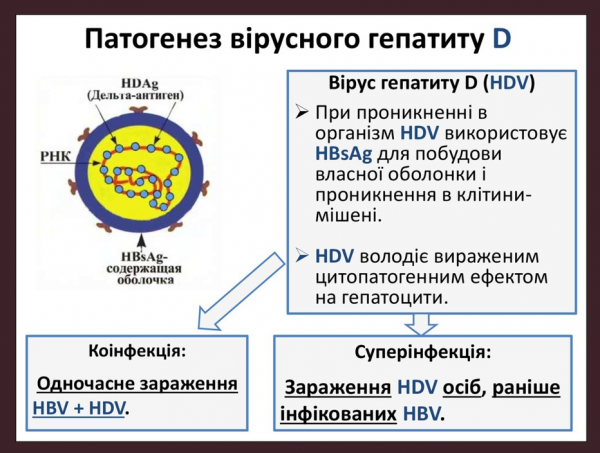 Патогенез вірусного гепатиту D

HDAg
(Дельта-антиген)

РНК

HBsAg-содержащая оболочка

Вірус гепатиту D (HDV)

➢ При проникненні в організм HDV використовує HBsAg для побудови власної оболонки і проникнення в клітини-мішені.

➢ HDV володіє вираженим цитопатогенним ефектом на гепатоцити.

Коінфекція:

Одночасне зараження HBV + HDV.

Суперінфекція:

Зараження HDV осіб, раніше інфікованих HBV.